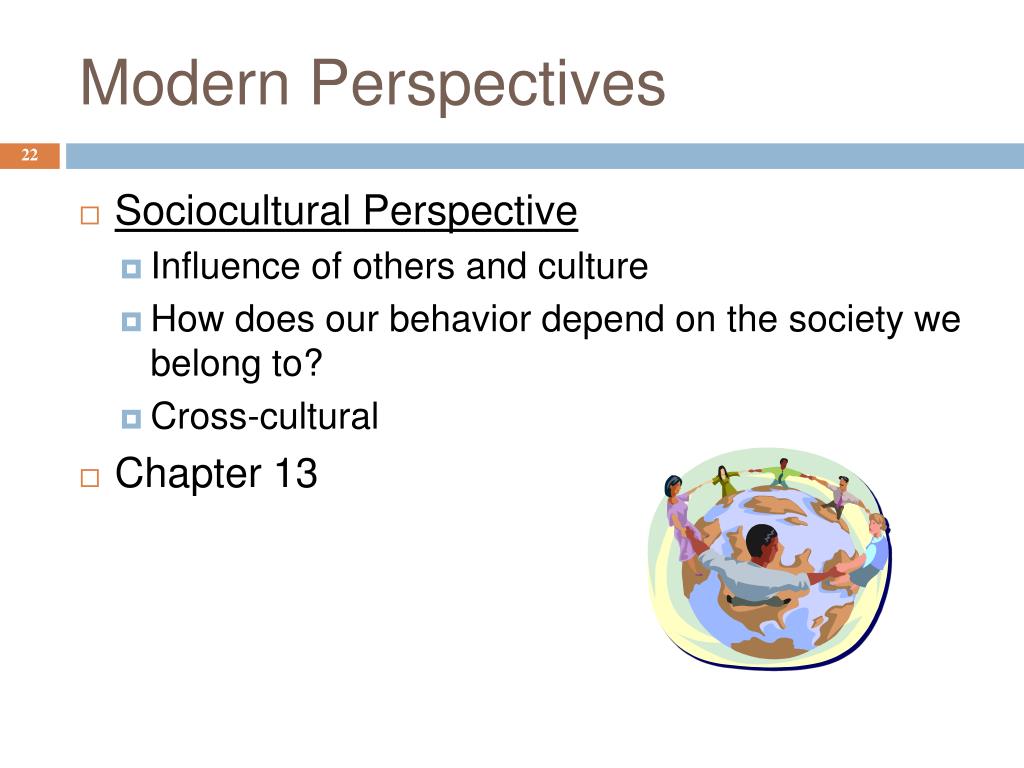 Modern Perspectives

22

Sociocultural Perspective

Influence of others and culture

How does our behavior depend on the society we belong to?

Cross-cultural

Chapter 13